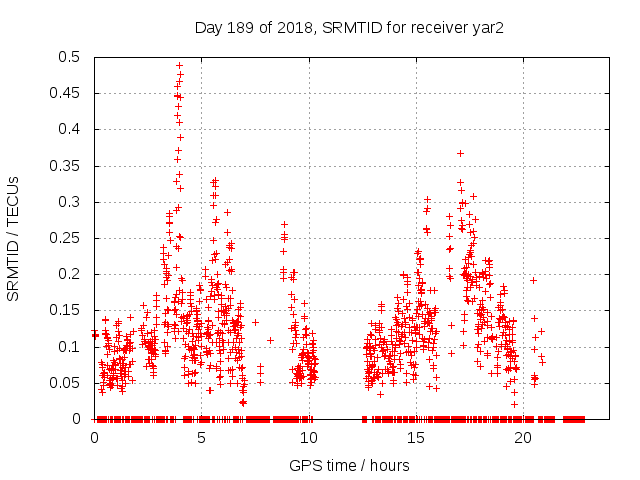 Day 189 of 2018, SRMTID for receiver yar2

SRMTID / TECUs

0.5
0.45
0.4
0.35
0.3
0.25
0.2
0.15
0.1
0.05
0

0
5
10
15
20

GPS time / hours